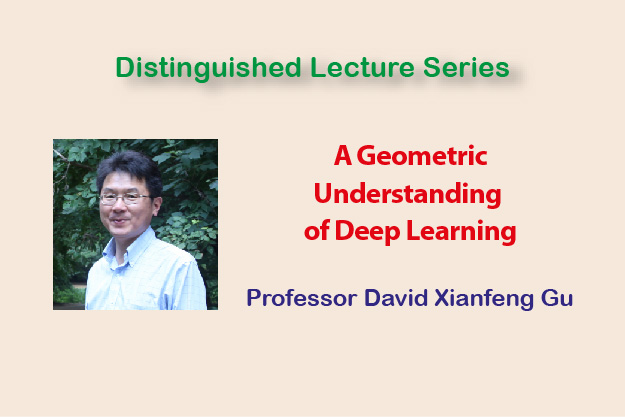 Distinguished Lecture Series

A Geometric Understanding of Deep Learning

Professor David Xianfeng Gu